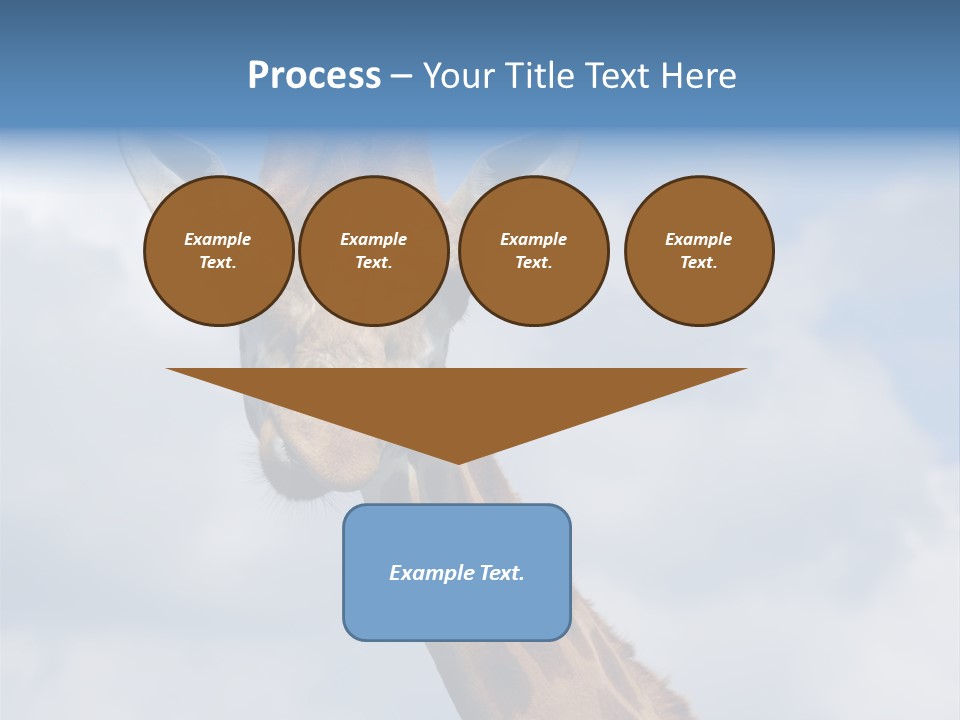 Process – Your Title Text Here

Example Text.

Example Text.

Example Text.

Example Text.

Example Text.